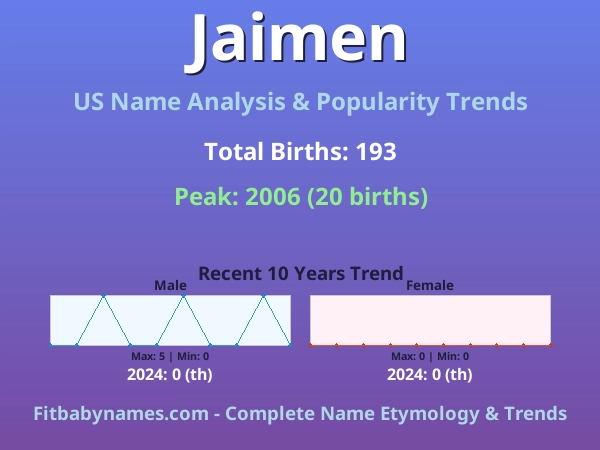 Jaimen

US Name Analysis & Popularity Trends

Total Births: 193

Peak: 2006 (20 births)

Recent 10 Years Trend

Male

Max: 5 | Min: 0

2024: 0 (th)

Female

Max: 0 | Min: 0

2024: 0 (th)

Fitbabynames.com - Complete Name Etymology & Trends